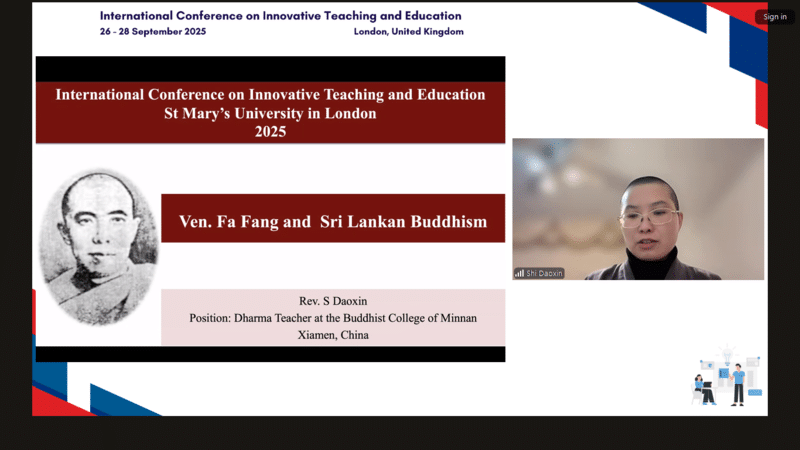 International Conference on Innovative Teaching and Education
26 - 28 September 2025
London, United Kingdom

Sign in

International Conference on Innovative Teaching and Education
St Mary's University in London
2025

Ven. Fa Fang and Sri Lankan Buddhism

Rev. S Daoxin
Position: Dharma Teacher at the Buddhist College of Minnan
Xiamen, China

Shi Daoxin